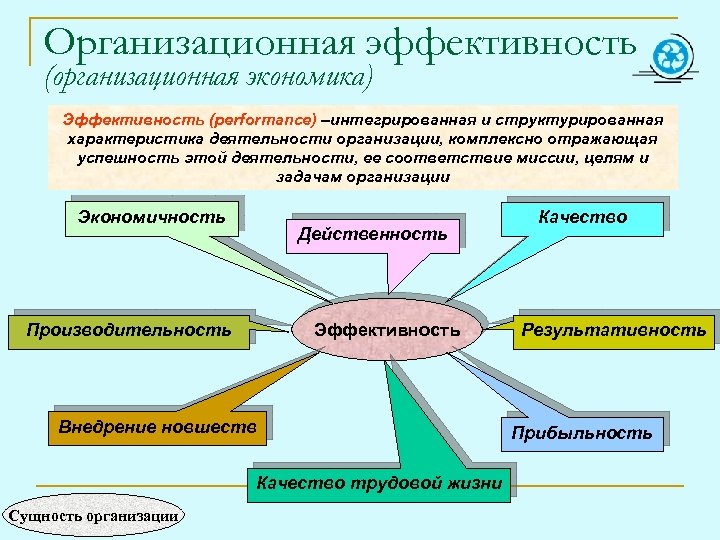 Организационная эффективность
(организационная экономика)

Эффективность (performance) –интегрированная и структурированная характеристика деятельности организации, комплексно отражающая успешность этой деятельности, ее соответствие миссии, целям и задачам организации

Экономичность

Действенность

Качество

Производительность

Эффективность

Результативность

Внедрение новшеств

Прибыльность

Качество трудовой жизни

Сущность организации